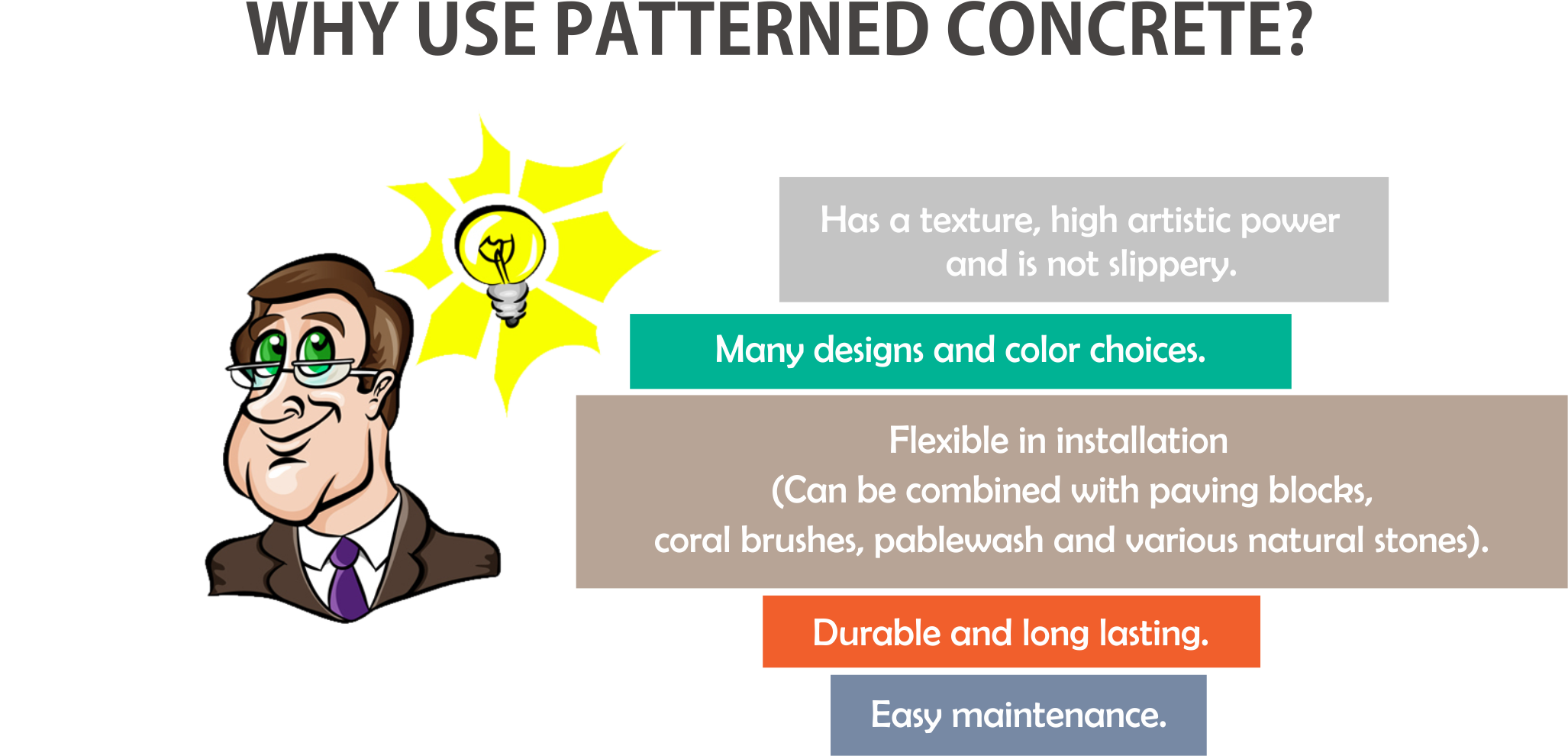 WHY USE PATTERNED CONCRETE?

Has a texture, high artistic power and is not slippery.

Many designs and color choices.

Flexible in installation
(Can be combined with paving blocks, coral brushes, pablewash and various natural stones).

Durable and long lasting.

Easy maintenance.